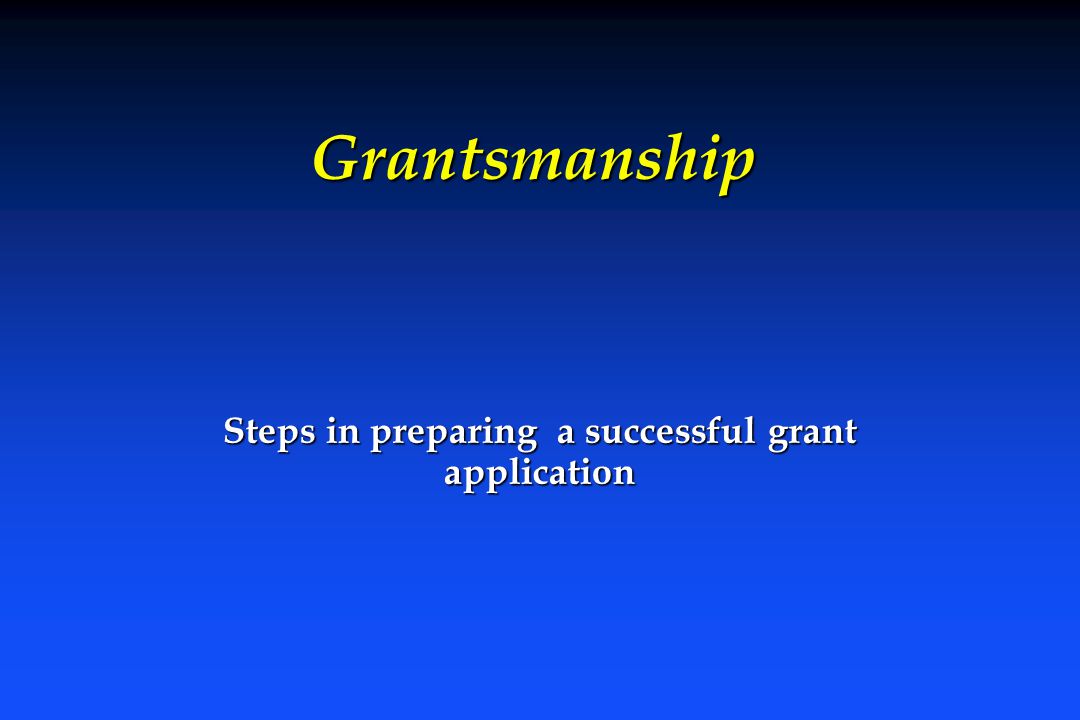 Grantsmanship

Steps in preparing a successful grant application